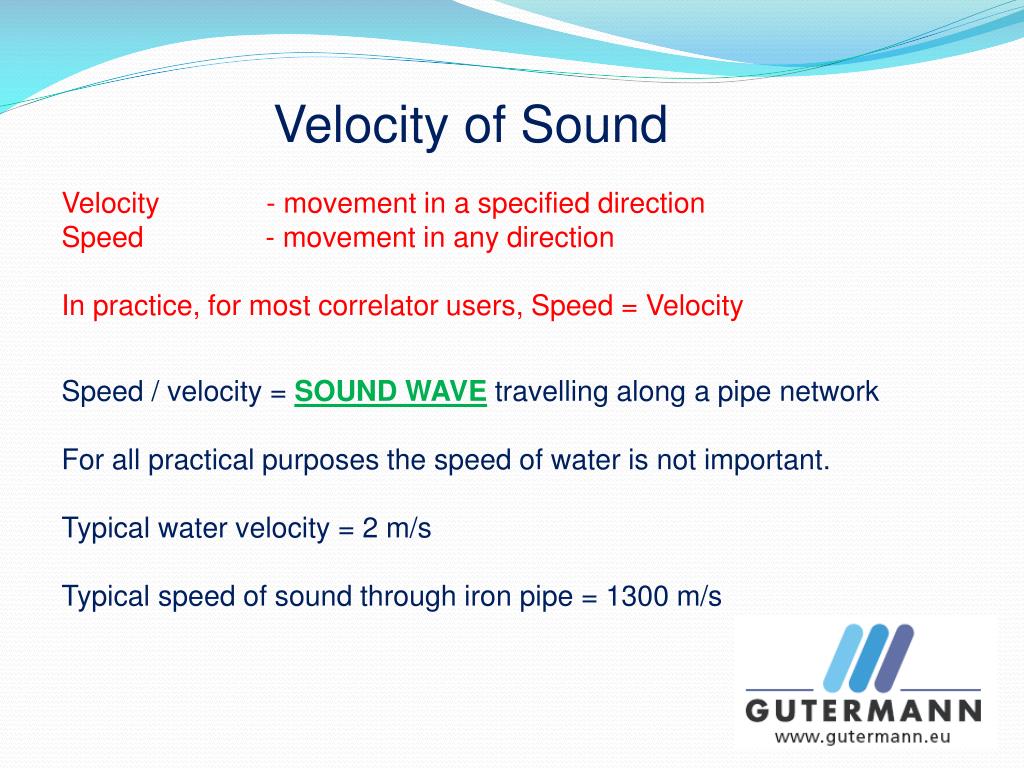 Velocity of Sound

Velocity - movement in a specified direction
Speed - movement in any direction

In practice, for most correlator users, Speed = Velocity

Speed / velocity = SOUND WAVE travelling along a pipe network

For all practical purposes the speed of water is not important.

Typical water velocity = 2 m/s

Typical speed of sound through iron pipe = 1300 m/s

GUTERMANN
www.gutermann.eu